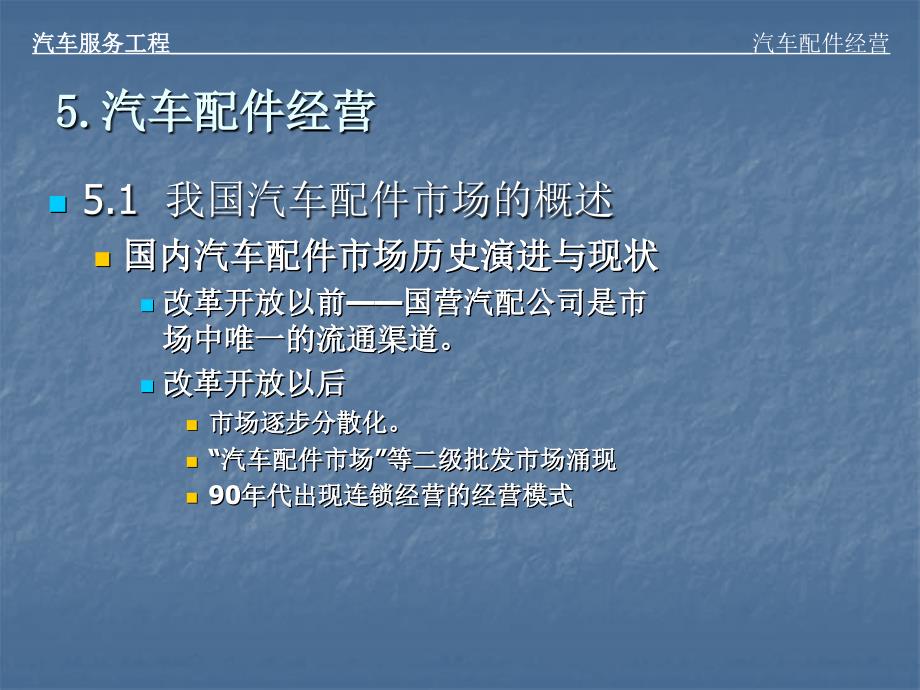 汽车服务工程

汽车配件经营

5. 汽车配件经营

5.1 我国汽车配件市场的概述

国内汽车配件市场历史演进与现状

改革开放以前——国营汽配公司是市场中唯一的流通渠道。

改革开放以后

市场逐步分散化。

“汽车配件市场”等二级批发市场涌现

90年代出现连锁经营的经营模式